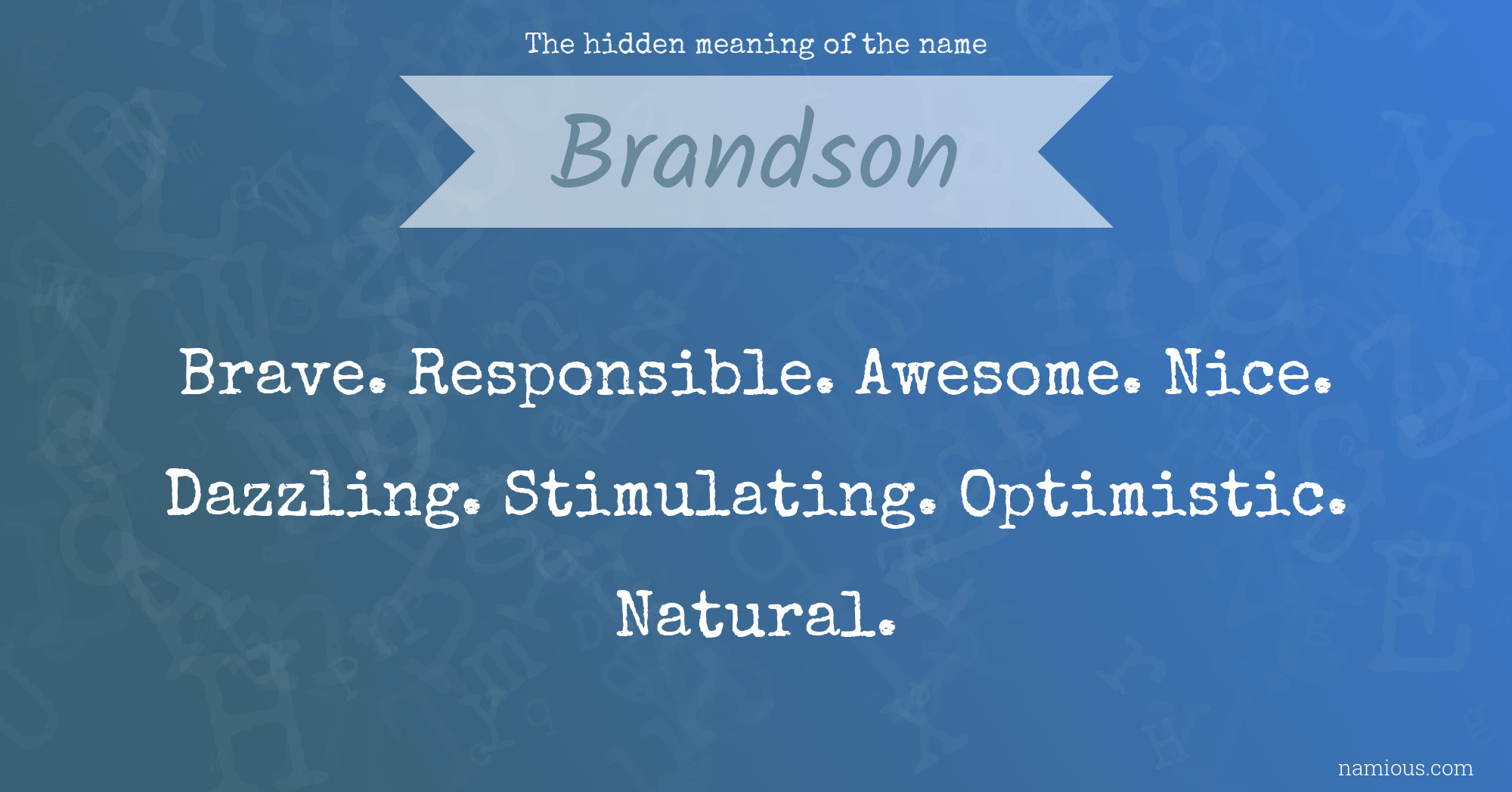 The hidden meaning of the name

Brandson

Brave. Responsible. Awesome. Nice. Dazzling. Stimulating. Optimistic. Natural.

namious.com